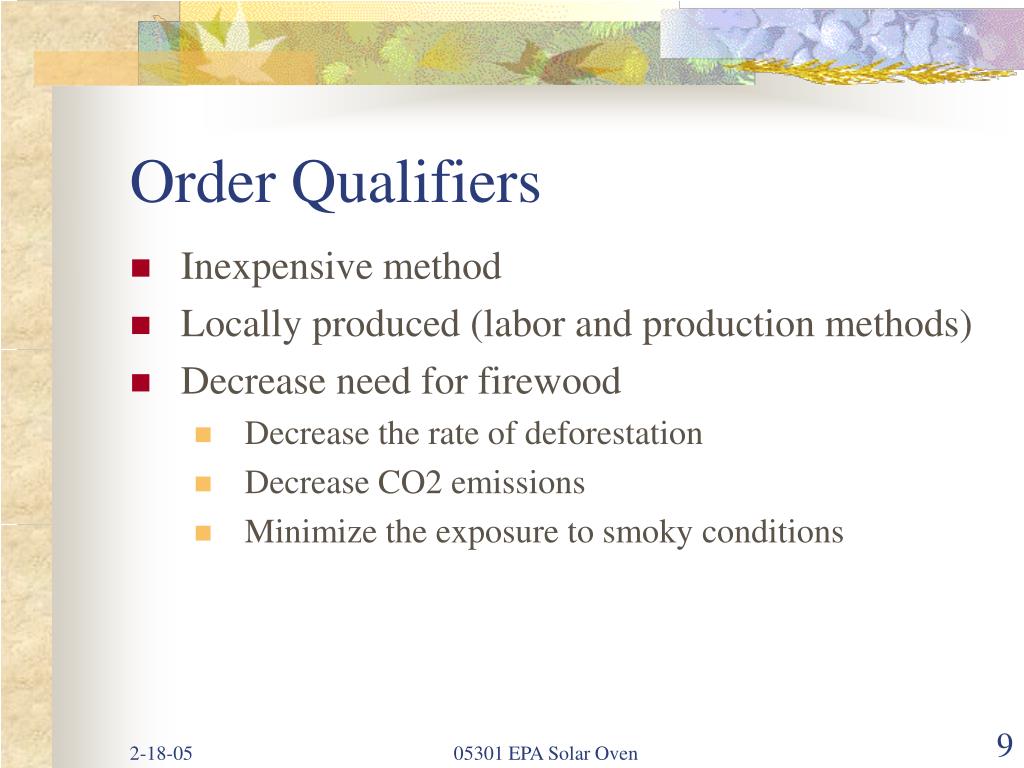 Order Qualifiers

- Inexpensive method
- Locally produced (labor and production methods)
- Decrease need for firewood
  - Decrease the rate of deforestation
  - Decrease CO2 emissions
  - Minimize the exposure to smoky conditions

2-18-05

05301 EPA Solar Oven

9